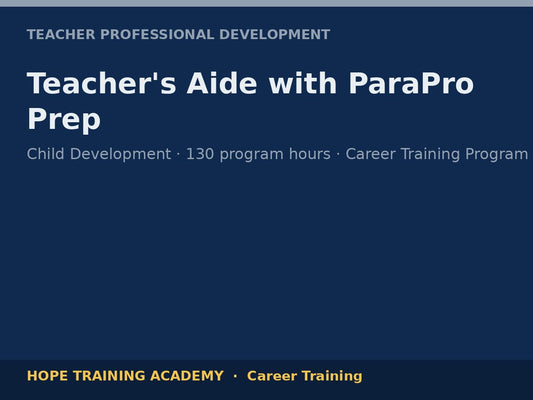 TEACHER PROFESSIONAL DEVELOPMENT

Teacher's Aide with ParaPro Prep

Child Development · 130 program hours · Career Training Program

HOPE TRAINING ACADEMY · Career Training